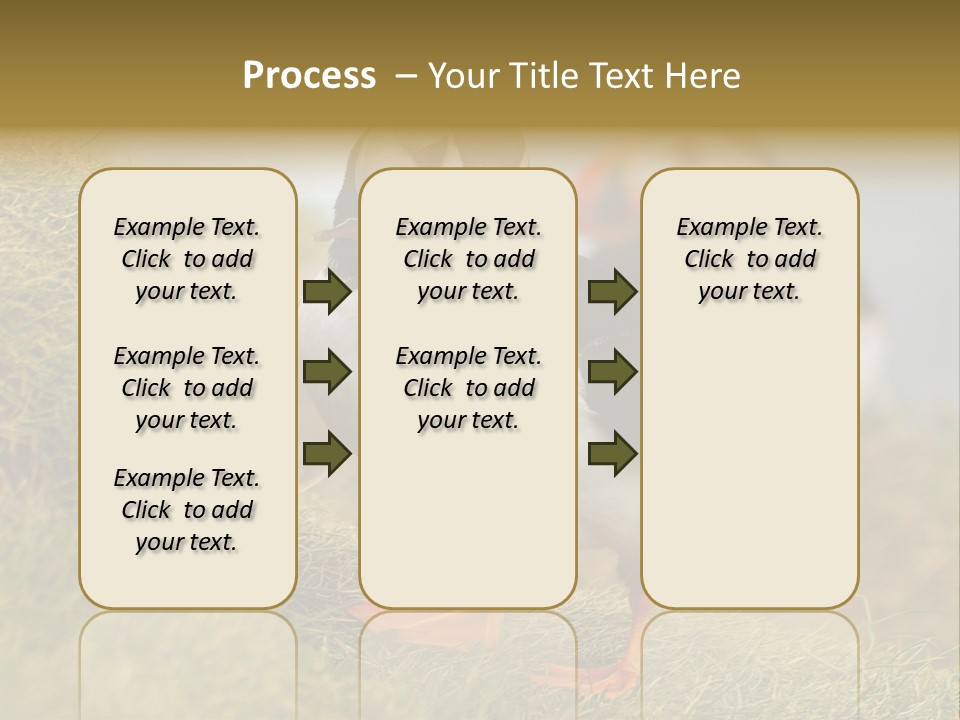 Process – Your Title Text Here

Example Text. Click to add your text.

Example Text. Click to add your text.

Example Text. Click to add your text.

Example Text. Click to add your text.

Example Text. Click to add your text.

Example Text. Click to add your text.